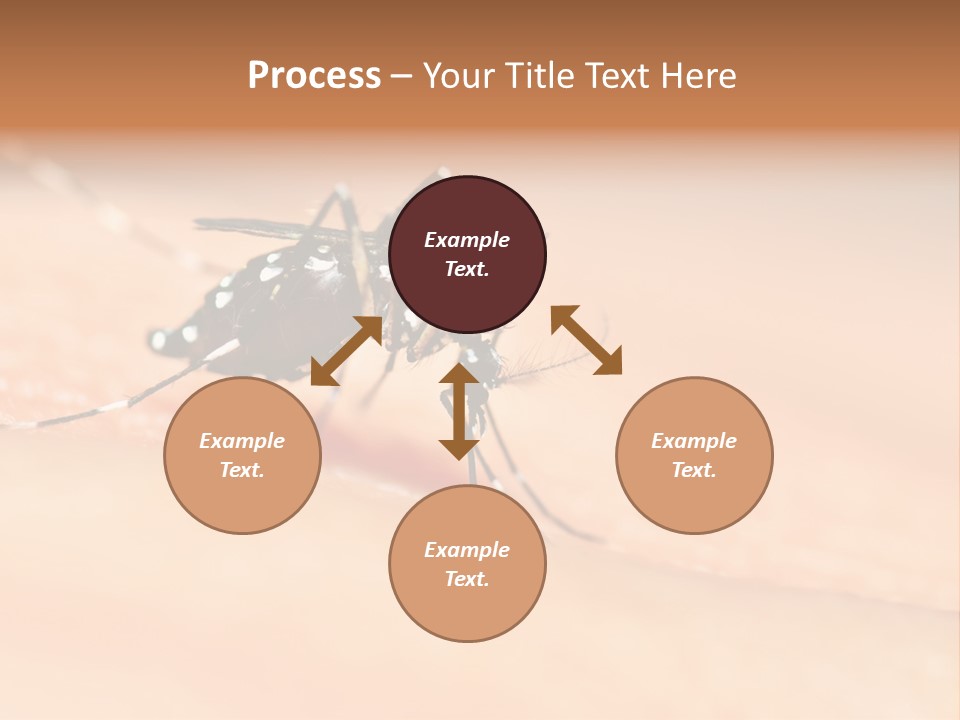 Process – Your Title Text Here

Example Text.

Example Text.

Example Text.

Example Text.